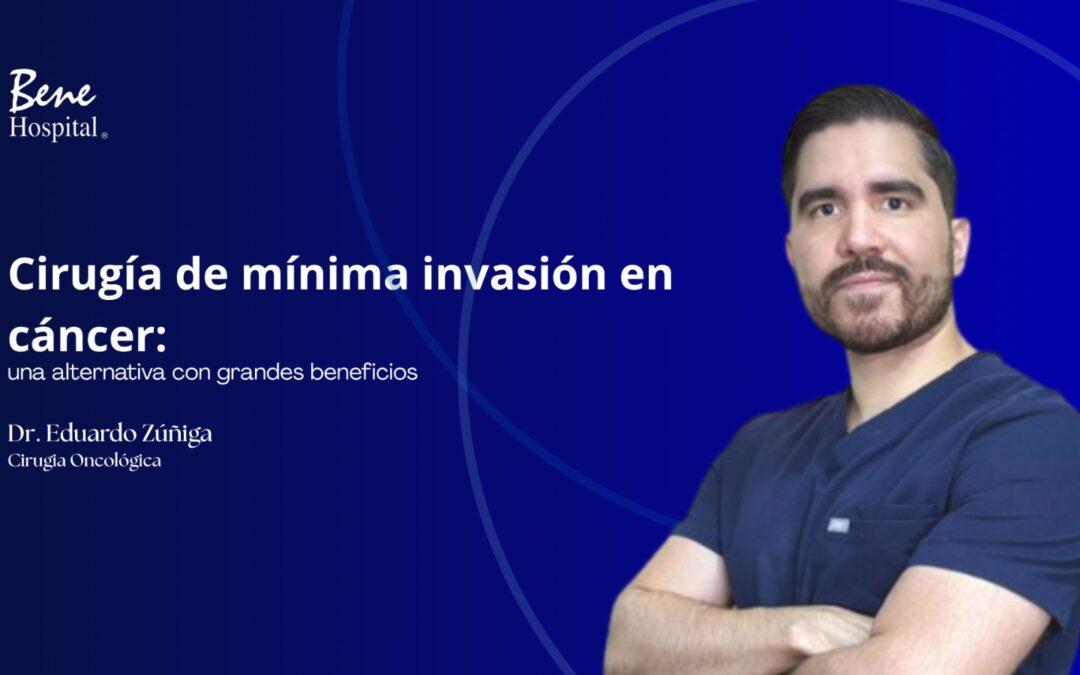 Bene
Hospital ®

Cirugía de mínima invasión en cáncer:
una alternativa con grandes beneficios

Dr. Eduardo Zúñiga
Cirugía Oncológica